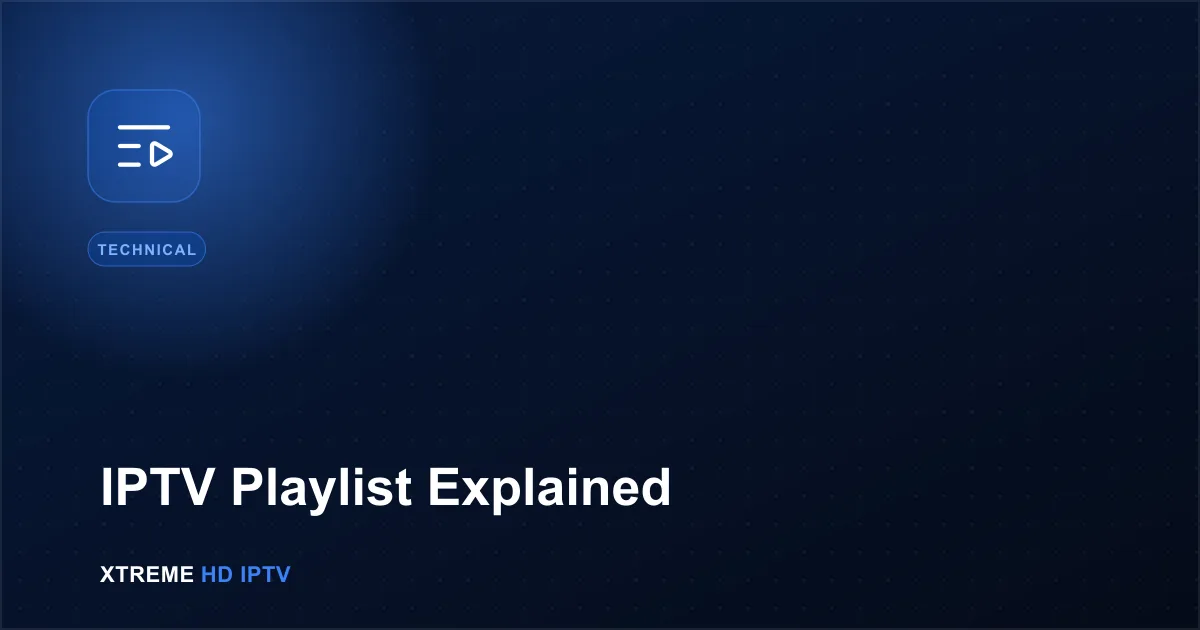 TECHNICAL

IPTV Playlist Explained

XTREME HD IPTV